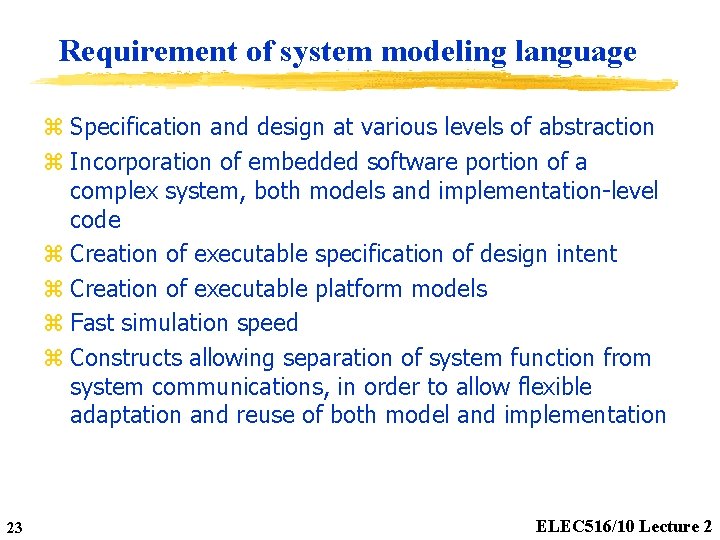 Requirement of system modeling language

⌘ Specification and design at various levels of abstraction
⌘ Incorporation of embedded software portion of a complex system, both models and implementation-level code
⌘ Creation of executable specification of design intent
⌘ Creation of executable platform models
⌘ Fast simulation speed
⌘ Constructs allowing separation of system function from system communications, in order to allow flexible adaptation and reuse of both model and implementation

23

ELEC516/10 Lecture 2